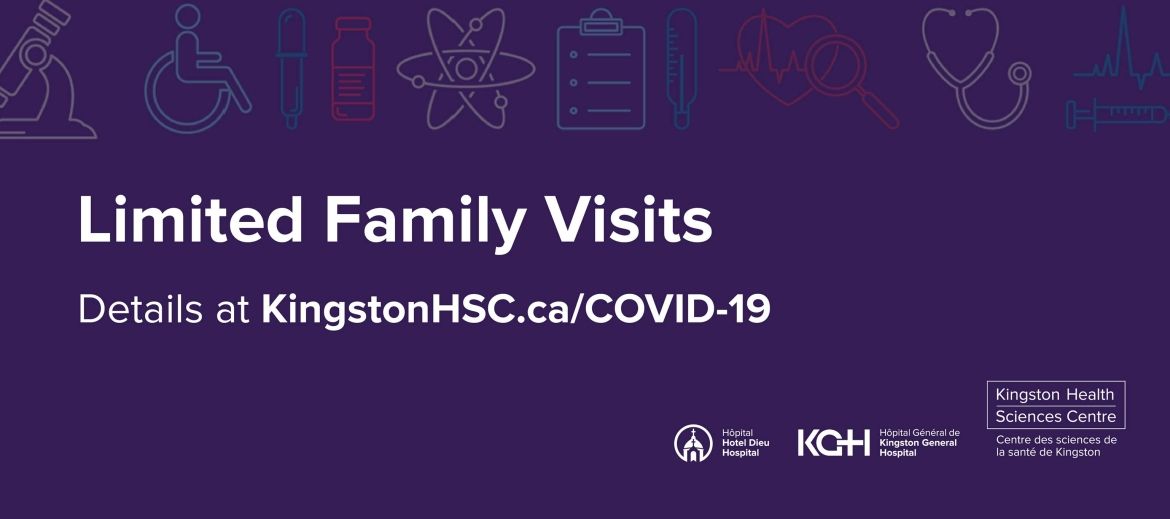 Limited Family Visits

Details at KingstonHSC.ca/COVID-19

Hôpital Hotel Dieu Hospital

KGH Hôpital Général de Kingston General Hospital

Kingston Health Sciences Centre

Centre des sciences de la santé de Kingston